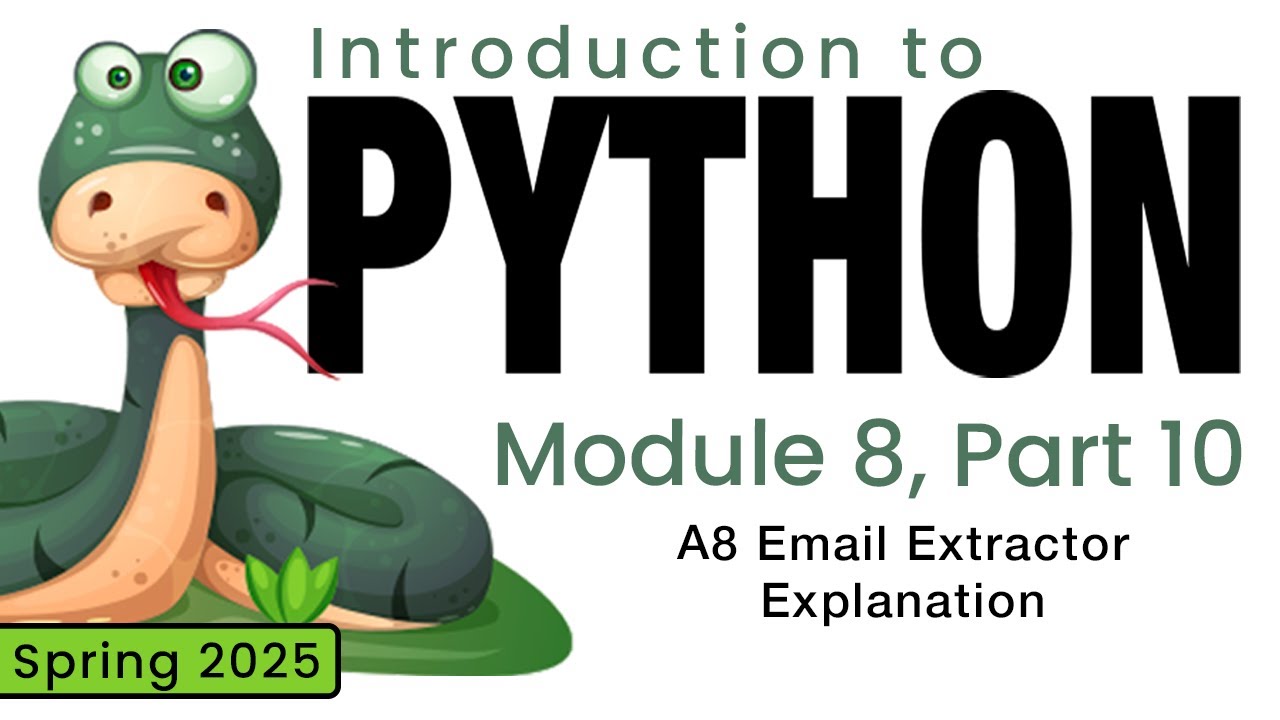 Introduction to
PYTHON
Module 8, Part 10
A8 Email Extractor Explanation
Spring 2025